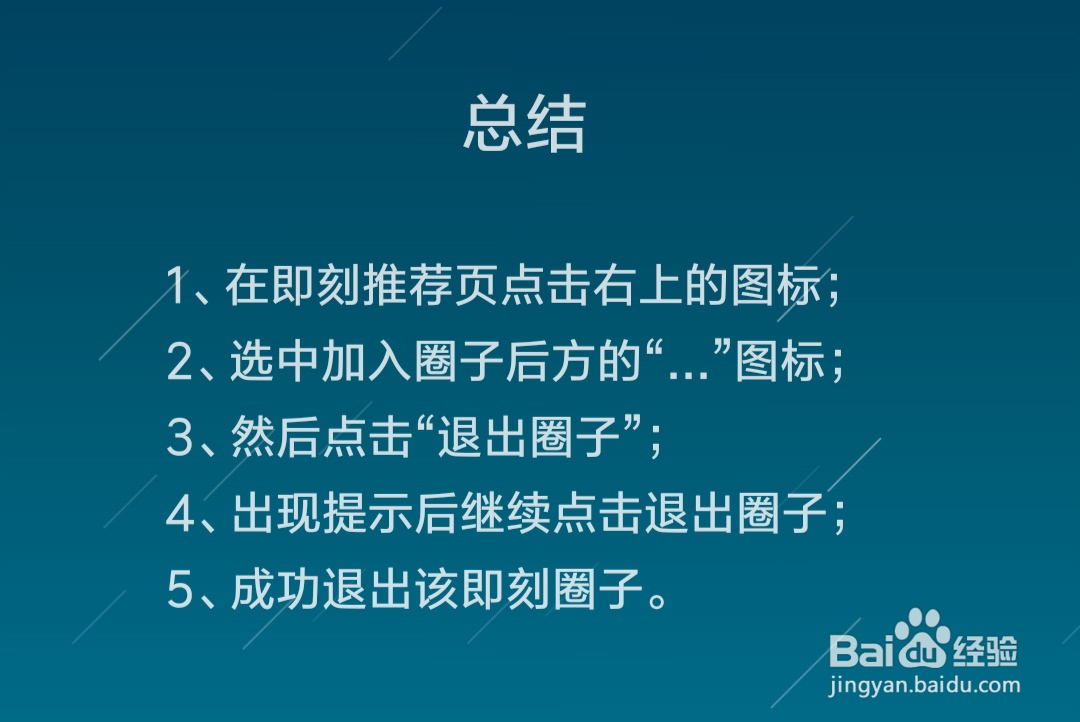 总结

1、在即刻推荐页点击右上的图标；
2、选中加入圈子后方的“...”图标；
3、然后点击“退出圈子”；
4、出现提示后继续点击退出圈子；
5、成功退出该即刻圈子。

Baidu经验
jingyan.baidu.com